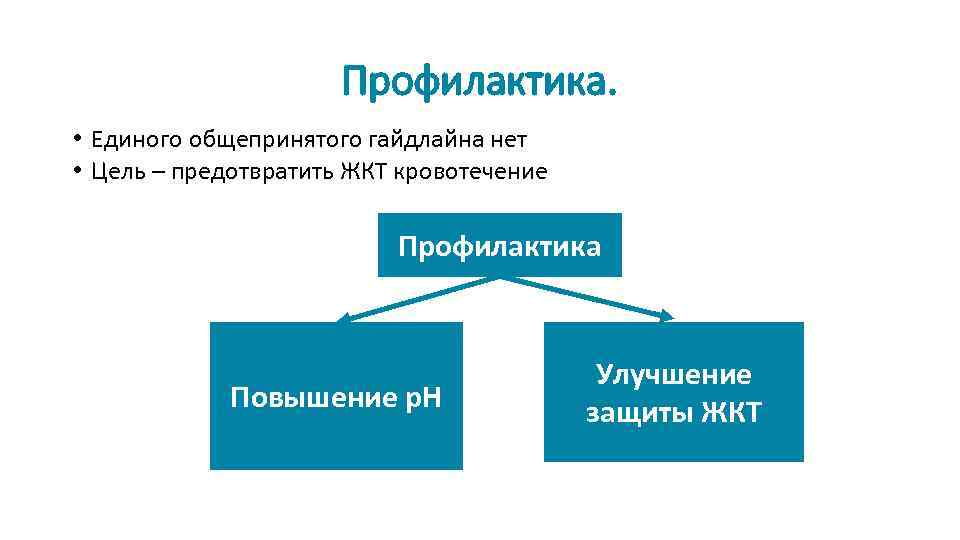 Профилактика.

• Единого общепринятого гайдлайна нет
• Цель – предотвратить ЖКТ кровотечение

Профилактика

Повышение pH

Улучшение защиты ЖКТ